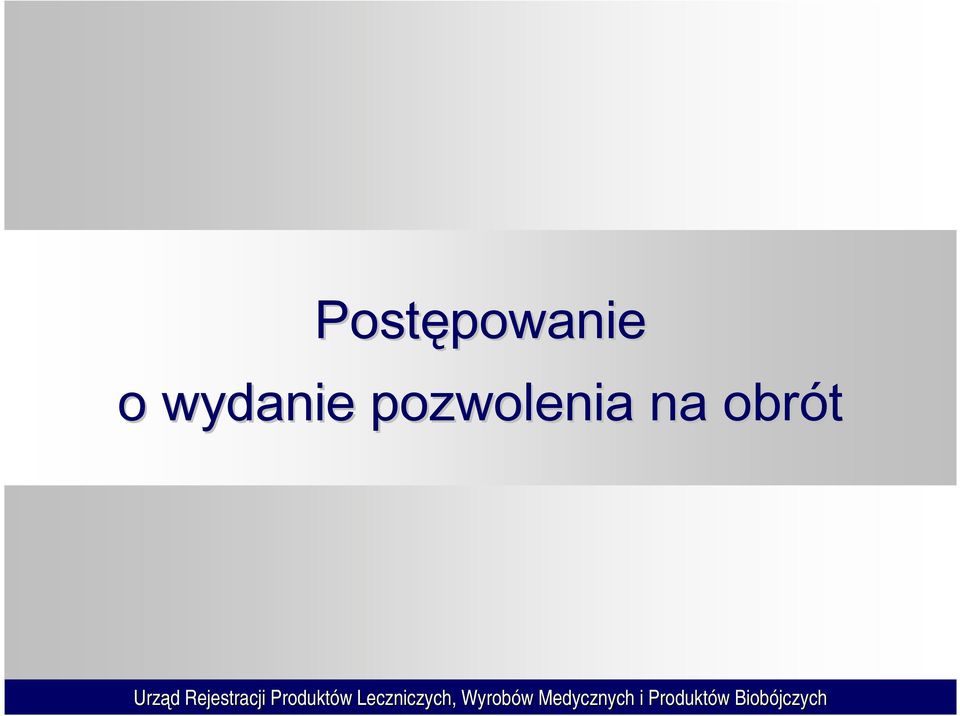 Postępowanie
o wydanie pozwolenia na obrót

Urząd Rejestracji Produktów Leczniczych, Wyrobów Medycznych i Produktów Biobójczych